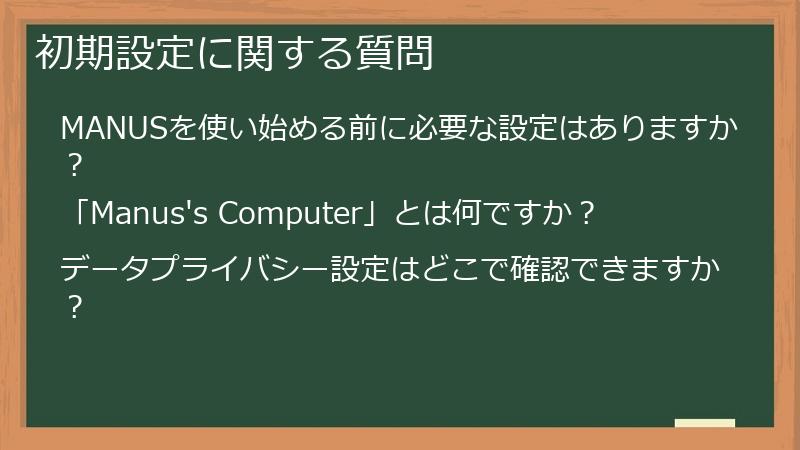 初期設定に関する質問

MANUSを使い始める前に必要な設定はありますか？

「Manus's Computer」とは何ですか？

データプライバシー設定はどこで確認できますか？